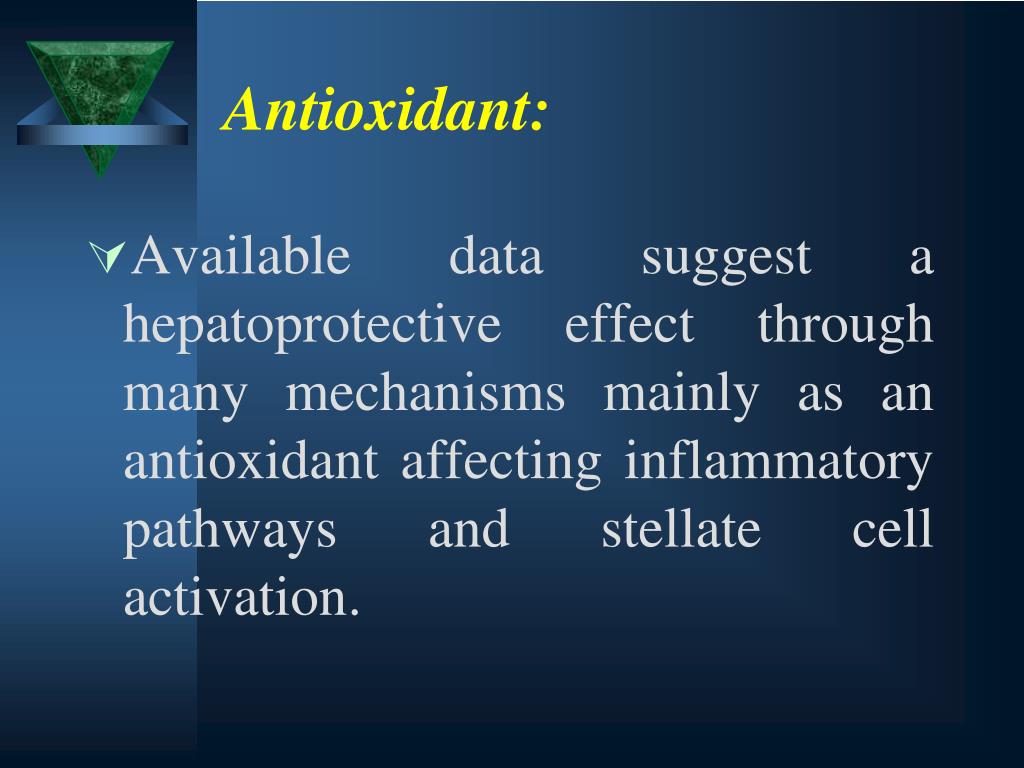 Antioxidant:

Available data suggest a hepatoprotective effect through many mechanisms mainly as an antioxidant affecting inflammatory pathways and stellate cell activation.